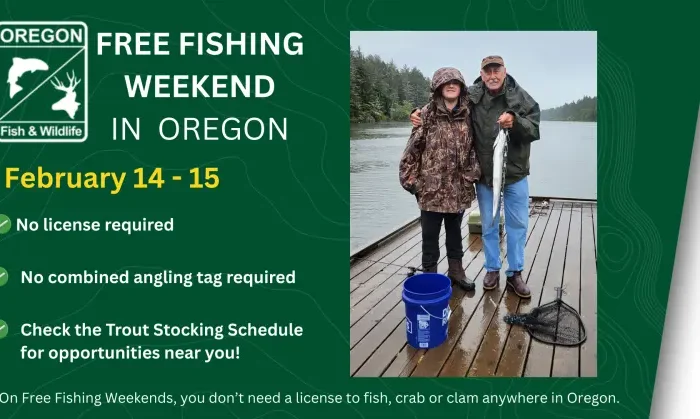 OREGON
Fish & Wildlife

FREE FISHING WEEKEND IN OREGON

February 14 - 15

No license required

No combined angling tag required

Check the Trout Stocking Schedule for opportunities near you!

On Free Fishing Weekends, you don't need a license to fish, crab or clam anywhere in Oregon.